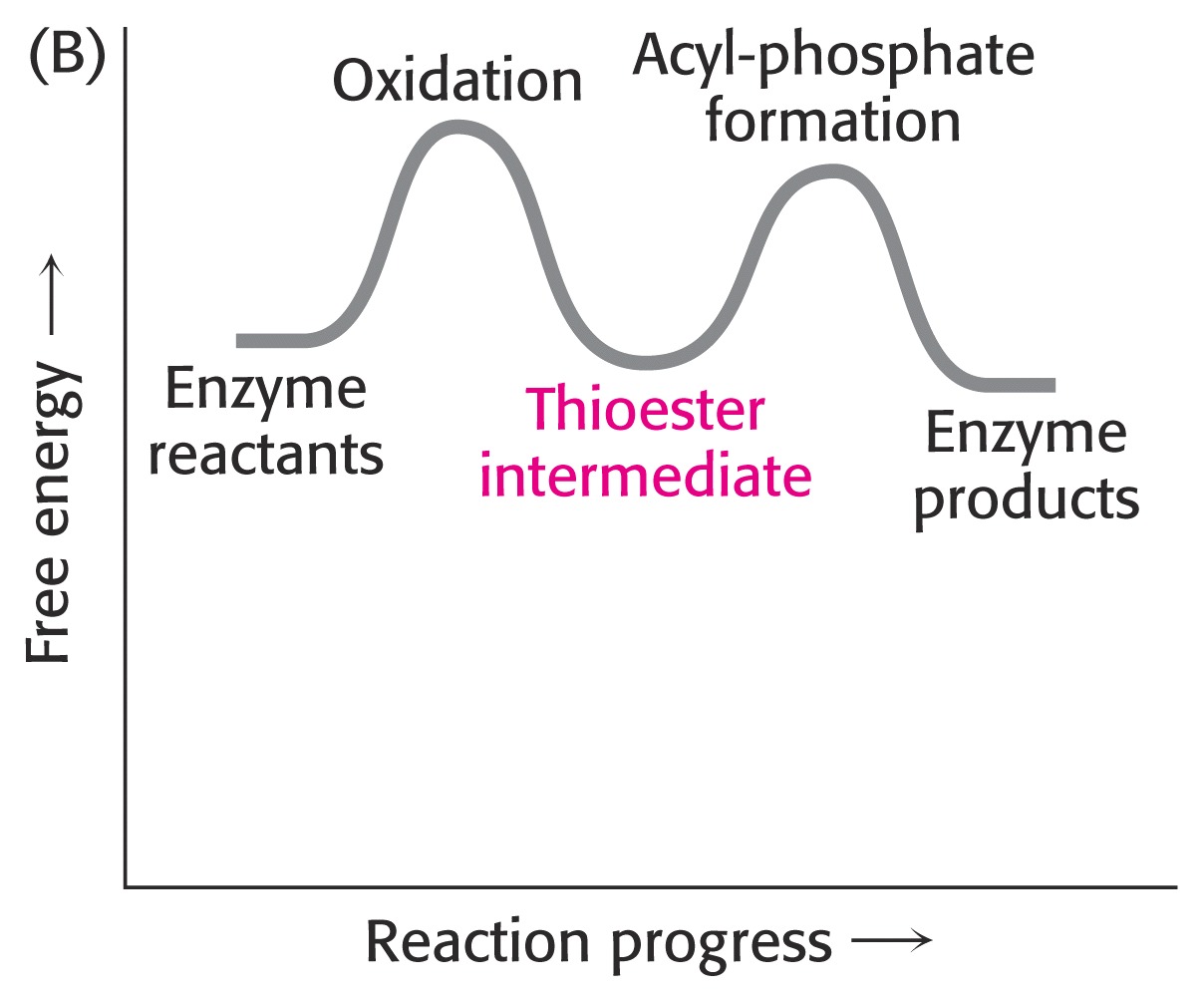 (B)

Free energy ⟶

Oxidation

Acyl-phosphate formation

Enzyme reactants

Thioester intermediate

Enzyme products

Reaction progress ⟶